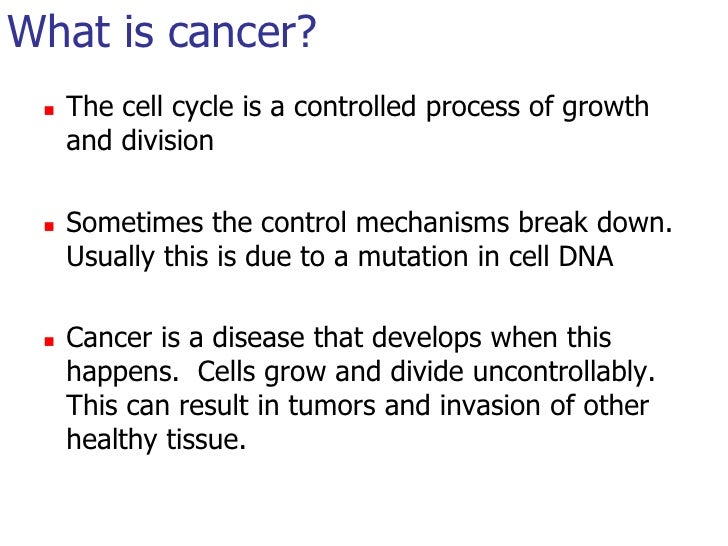 What is cancer?

- The cell cycle is a controlled process of growth and division

- Sometimes the control mechanisms break down. Usually this is due to a mutation in cell DNA

- Cancer is a disease that develops when this happens.  Cells grow and divide uncontrollably. This can result in tumors and invasion of other healthy tissue.